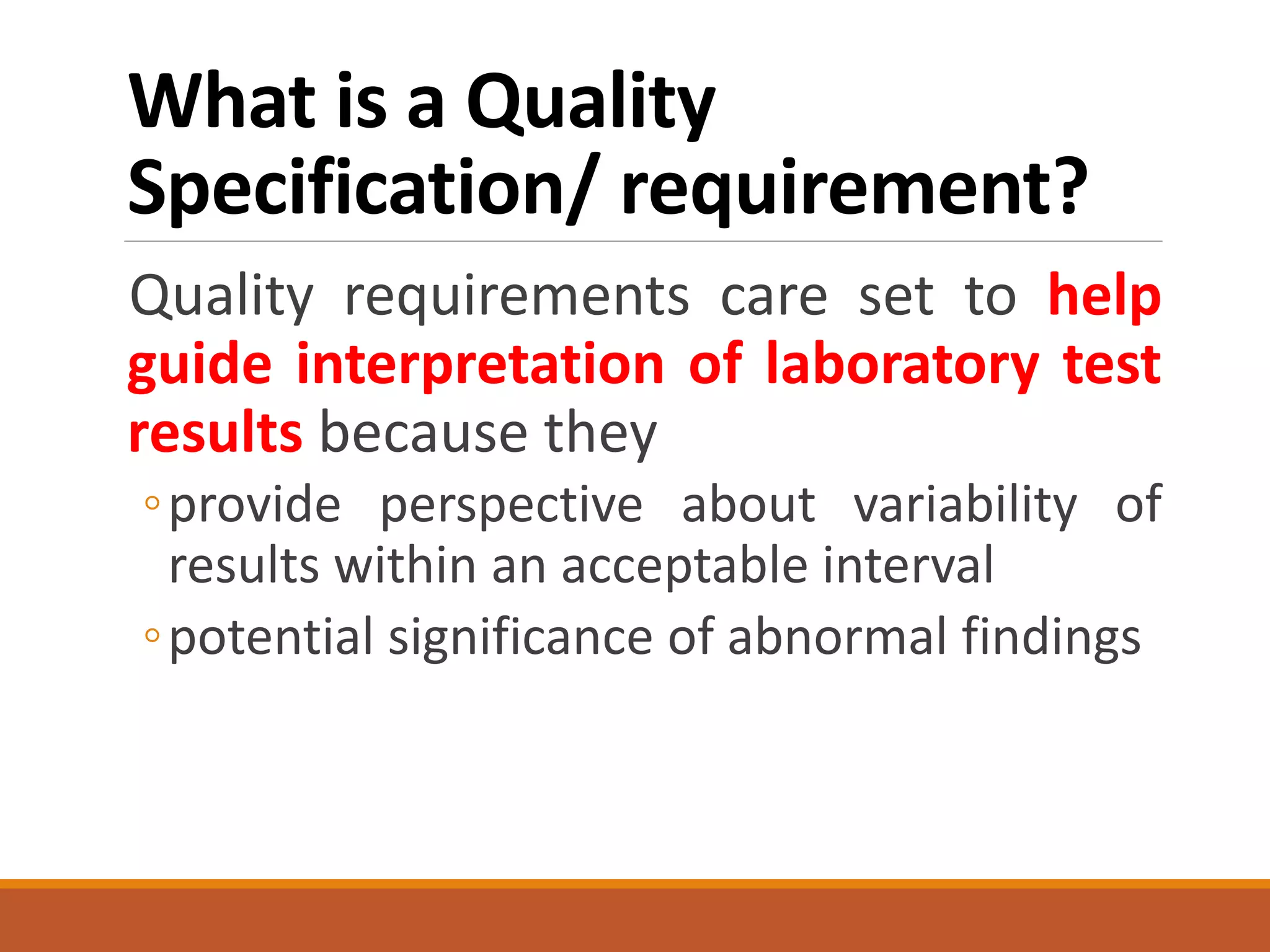 What is a Quality Specification/ requirement?

Quality requirements care set to help guide interpretation of laboratory test results because they

◦ provide perspective about variability of results within an acceptable interval

◦ potential significance of abnormal findings